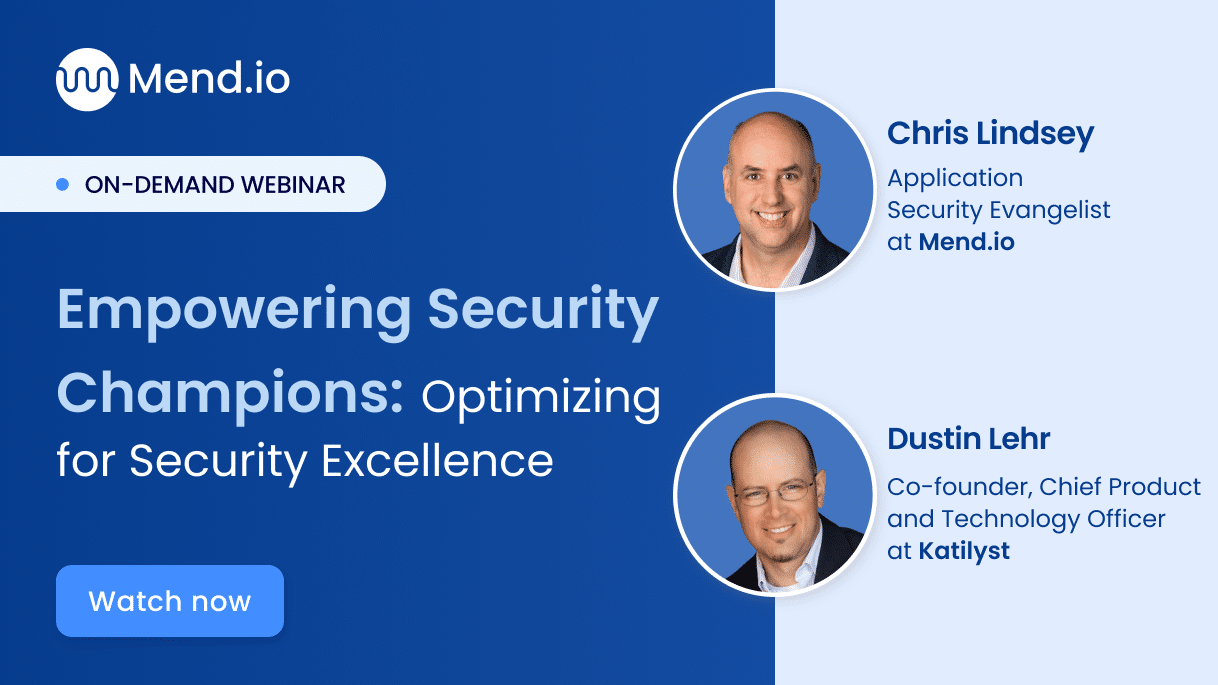 Mend.io

ON-DEMAND WEBINAR

Empowering Security Champions: Optimizing for Security Excellence

Watch now

Chris Lindsey
Application Security Evangelist at Mend.io

Dustin Lehr
Co-founder, Chief Product and Technology Officer at Katilyst